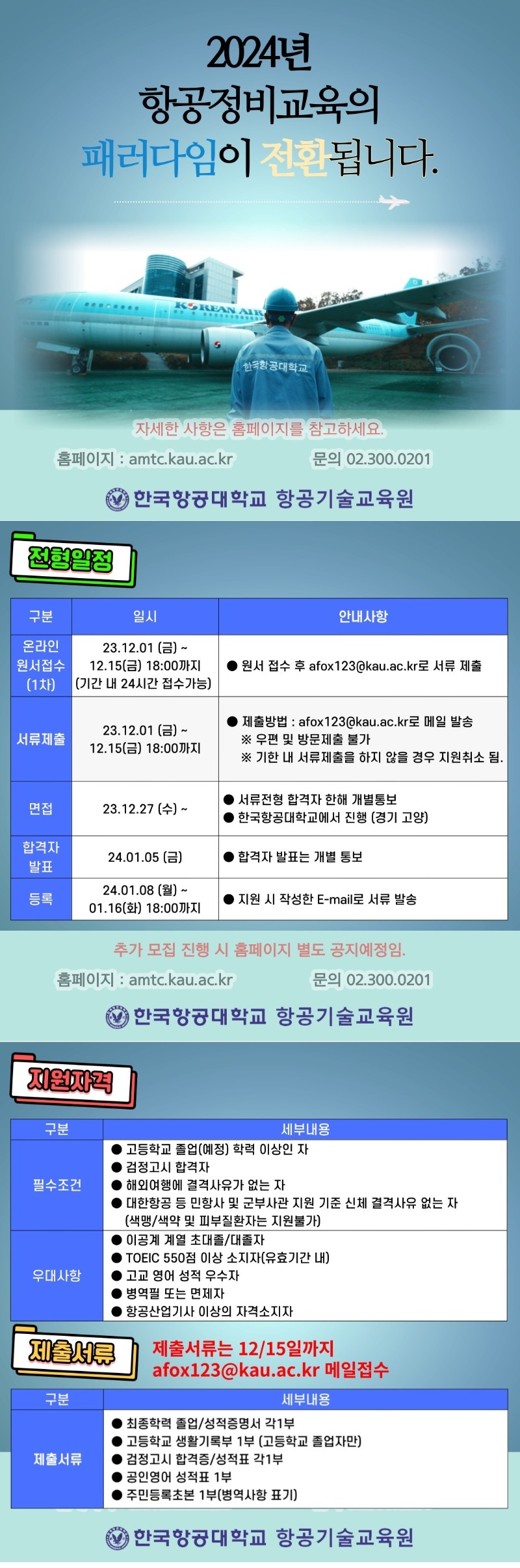 2024년
항공정비교육의
패러다임이 전환됩니다.

KOREAN AIR
한국항공대학교

자세한 사항은 홈페이지를 참고하세요.
홈페이지 : amtc.kau.ac.kr 문의 02.300.0201
한국항공대학교 항공기술교육원

전형일정

| 구분 | 일시 | 안내사항 |
|---|---|---|
| 온라인 원서접수 (1차) | 23.12.01 (금) ~ 12.15(금) 18:00까지 (기간 내 24시간 접수가능) | ● 원서 접수 후 afox123@kau.ac.kr로 서류 제출 |
| 서류제출 | 23.12.01 (금) ~ 12.15(금) 18:00까지 | ● 제출방법 : afox123@kau.ac.kr로 메일 발송 ※ 우편 및 방문제출 불가 ※ 기한 내 서류제출을 하지 않을 경우 지원취소 됨. |
| 면접 | 23.12.27 (수) ~ | ● 서류전형 합격자 한해 개별통보 ● 한국항공대학교에서 진행 (경기 고양) |
| 합격자 발표 | 24.01.05 (금) | ● 합격자 발표는 개별 통보 |
| 등록 | 24.01.08 (월) ~ 01.16(화) 18:00까지 | ● 지원 시 작성한 E-mail로 서류 발송 |

추가 모집 진행 시 홈페이지 별도 공지예정임.
홈페이지 : amtc.kau.ac.kr 문의 02.300.0201
한국항공대학교 항공기술교육원

지원자격

| 구분 | 세부내용 |
|---|---|
| 필수조건 | ● 고등학교 졸업(예정) 학력 이상인 자 ● 검정고시 합격자 ● 해외여행에 결격사유가 없는 자 ● 대한항공 등 민항사 및 군부사관 지원 기준 신체 결격사유 없는 자 (색맹/색약 및 피부질환자는 지원불가) |
| 우대사항 | ● 이공계 계열 초대졸/대졸자 ● TOEIC 550점 이상 소지자(유효기간 내) ● 고교 영어 성적 우수자 ● 병역필 또는 면제자 ● 항공산업기사 이상의 자격소지자 |

제출서류
제출서류는 12/15일까지
afox123@kau.ac.kr 메일접수

| 구분 | 세부내용 |
|---|---|
| 제출서류 | ● 최종학력 졸업/성적증명서 각1부 ● 고등학교 생활기록부 1부 (고등학교 졸업자만) ● 검정고시 합격증/성적표 각1부 ● 공인영어 성적표 1부 ● 주민등록초본 1부(병역사항 표기) |

한국항공대학교 항공기술교육원